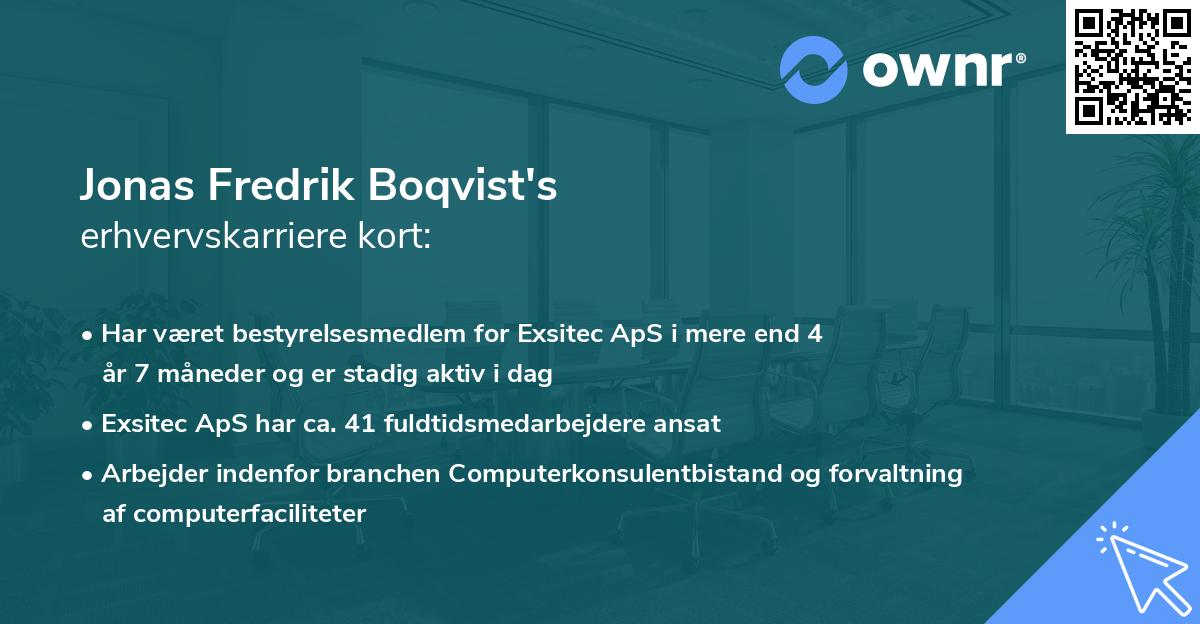 ownr®

Jonas Fredrik Boqvist's
erhvervskarriere kort:

• Har været bestyrelsesmedlem for Exsitec ApS i mere end 4 år 7 måneder og er stadig aktiv i dag

• Exsitec ApS har ca. 41 fuldtidsmedarbejdere ansat

• Arbejder indenfor branchen Computerkonsulentbistand og forvaltning af computerfaciliteter